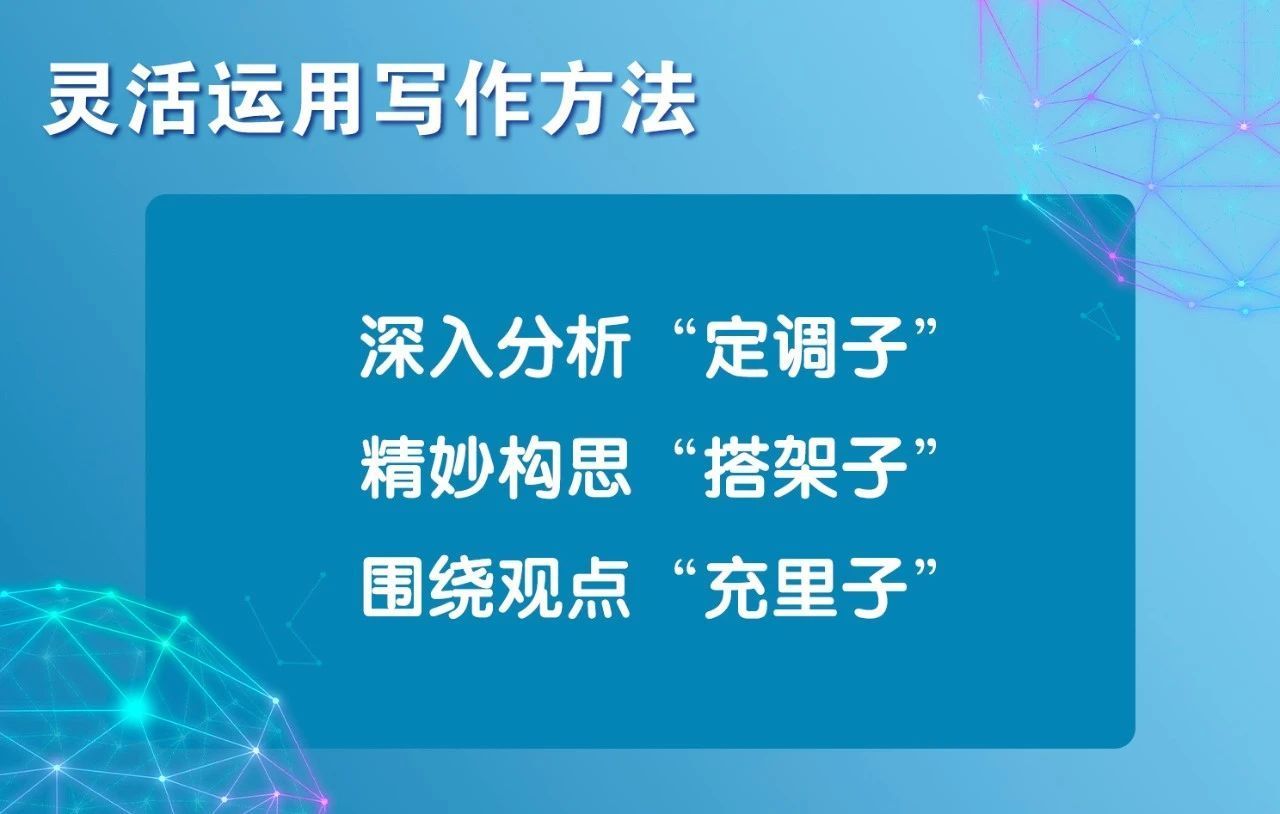 灵活运用写作方法

深入分析“定调子”
精妙构思“搭架子”
围绕观点“充里子”